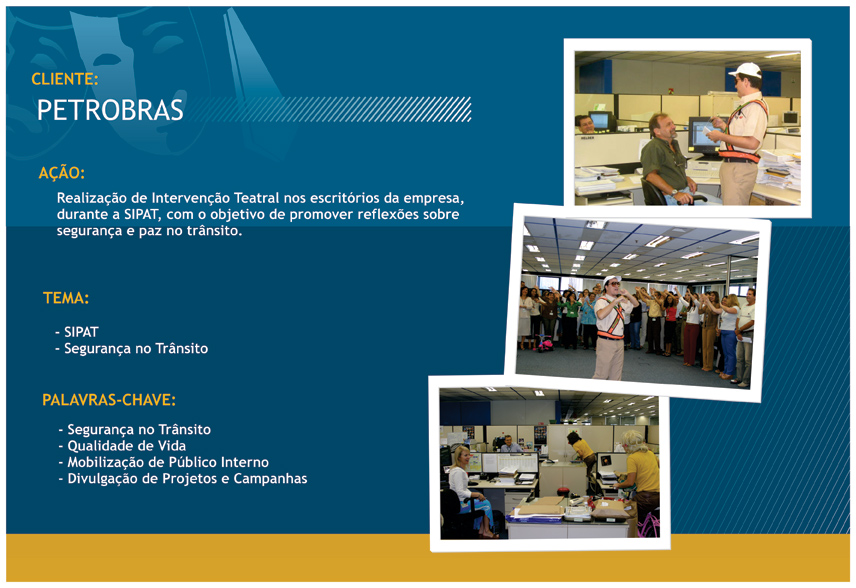 CLIENTE:
PETROBRAS

AÇÃO:
Realização de Intervenção Teatral nos escritórios da empresa, durante a SIPAT, com o objetivo de promover reflexões sobre segurança e paz no trânsito.

TEMA:
- SIPAT
- Segurança no Trânsito

PALAVRAS-CHAVE:
- Segurança no Trânsito
- Qualidade de Vida
- Mobilização de Público Interno
- Divulgação de Projetos e Campanhas